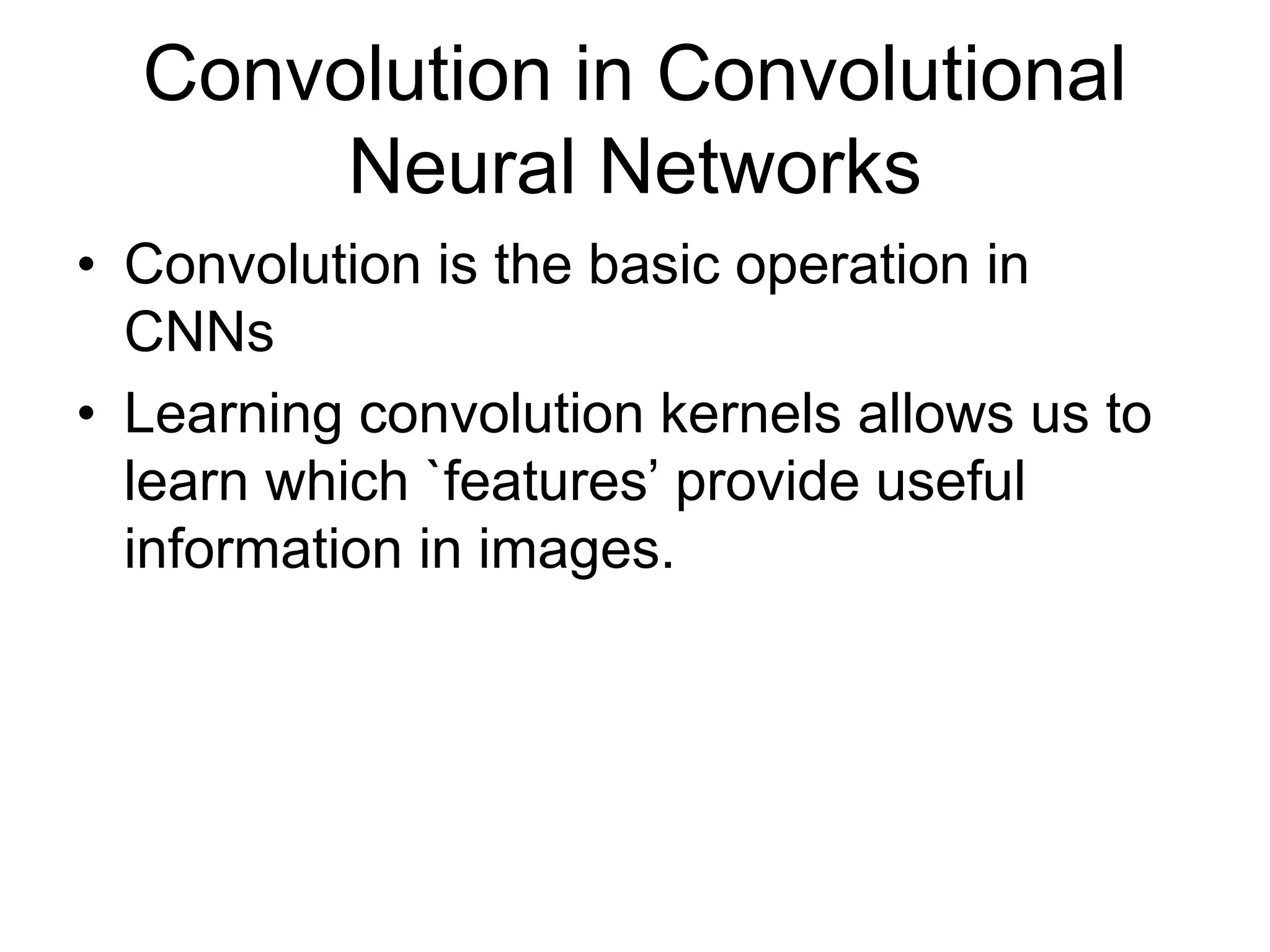 Convolution in Convolutional Neural Networks

• Convolution is the basic operation in CNNs

• Learning convolution kernels allows us to learn which `features’ provide useful information in images.